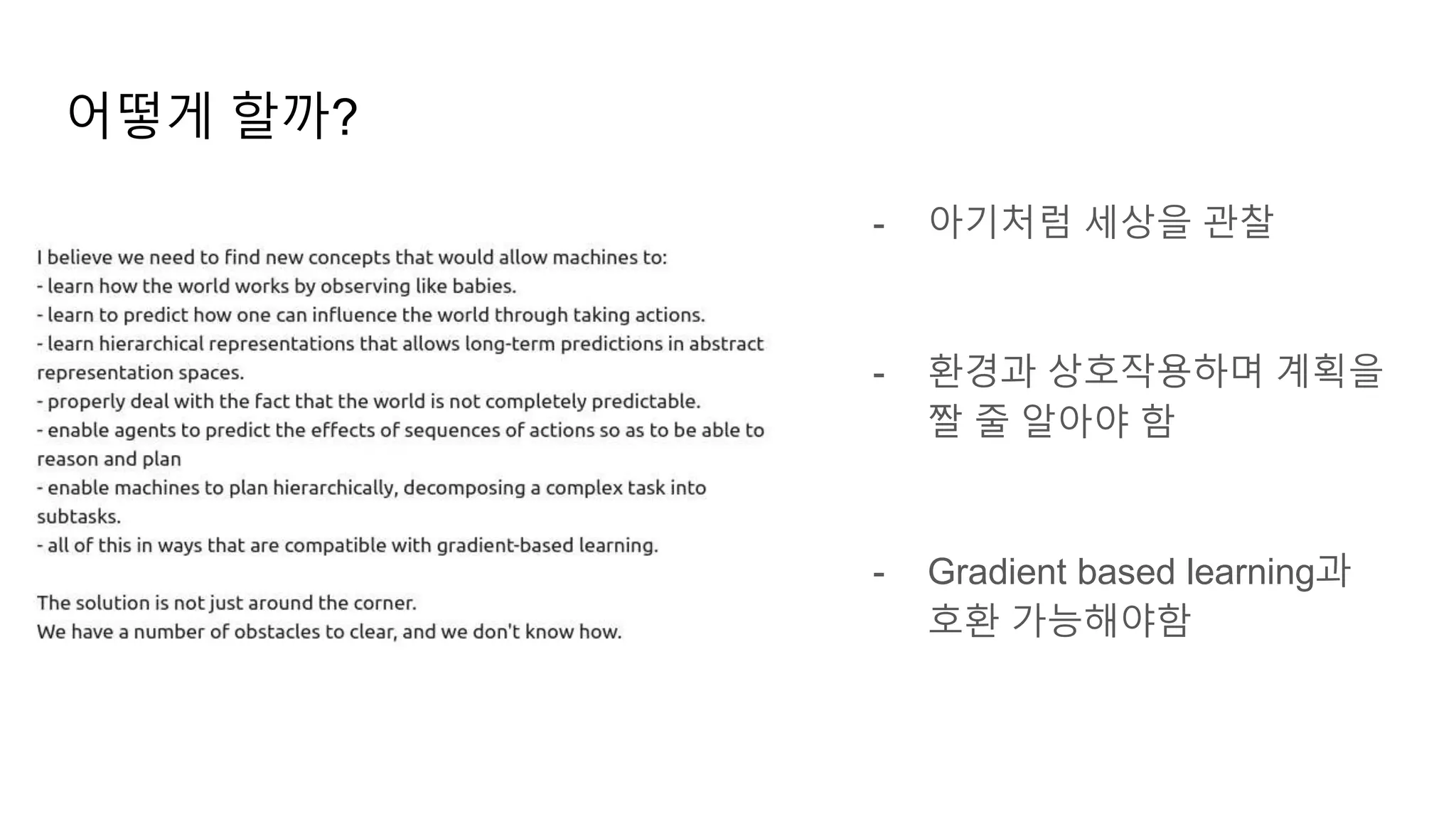 어떻게 할까?

I believe we need to find new concepts that would allow machines to:
- learn how the world works by observing like babies.
- learn to predict how one can influence the world through taking actions.
- learn hierarchical representations that allows long-term predictions in abstract representation spaces.
- properly deal with the fact that the world is not completely predictable.
- enable agents to predict the effects of sequences of actions so as to be able to reason and plan
- enable machines to plan hierarchically, decomposing a complex task into subtasks.
- all of this in ways that are compatible with gradient-based learning.

The solution is not just around the corner.
We have a number of obstacles to clear, and we don't know how.

- 아기처럼 세상을 관찰

- 환경과 상호작용하며 계획을 짤 줄 알아야 함

- Gradient based learning과 호환 가능해야함